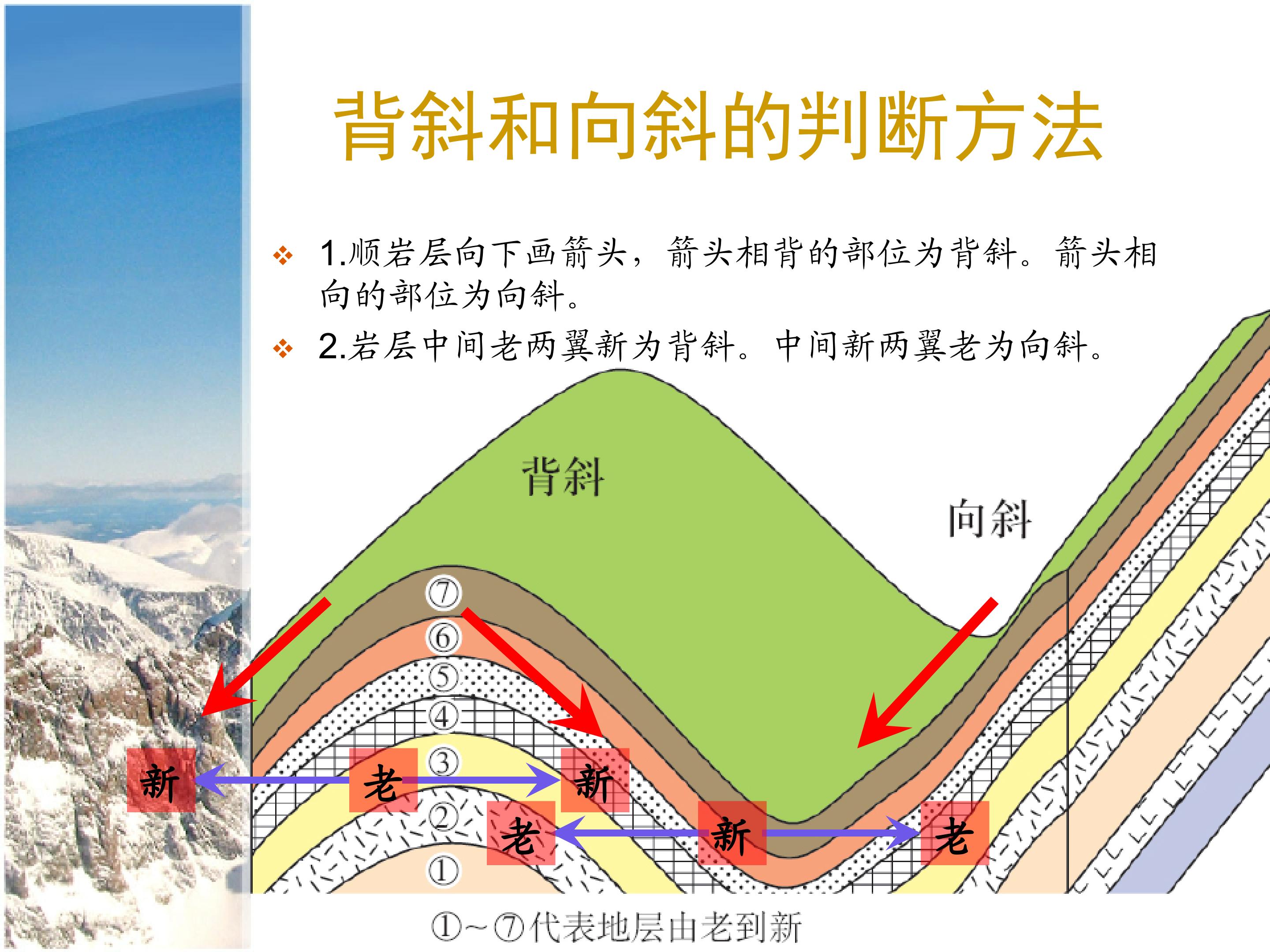 背斜和向斜的判断方法

❖ 1.顺岩层向下画箭头，箭头相背的部位为背斜。箭头相向的部位为向斜。

❖ 2.岩层中间老两翼新为背斜。中间新两翼老为向斜。

背斜

向斜

⑦
⑥
⑤
④
③
②
①

新
老
新
老
新
老

①~⑦代表地层由老到新